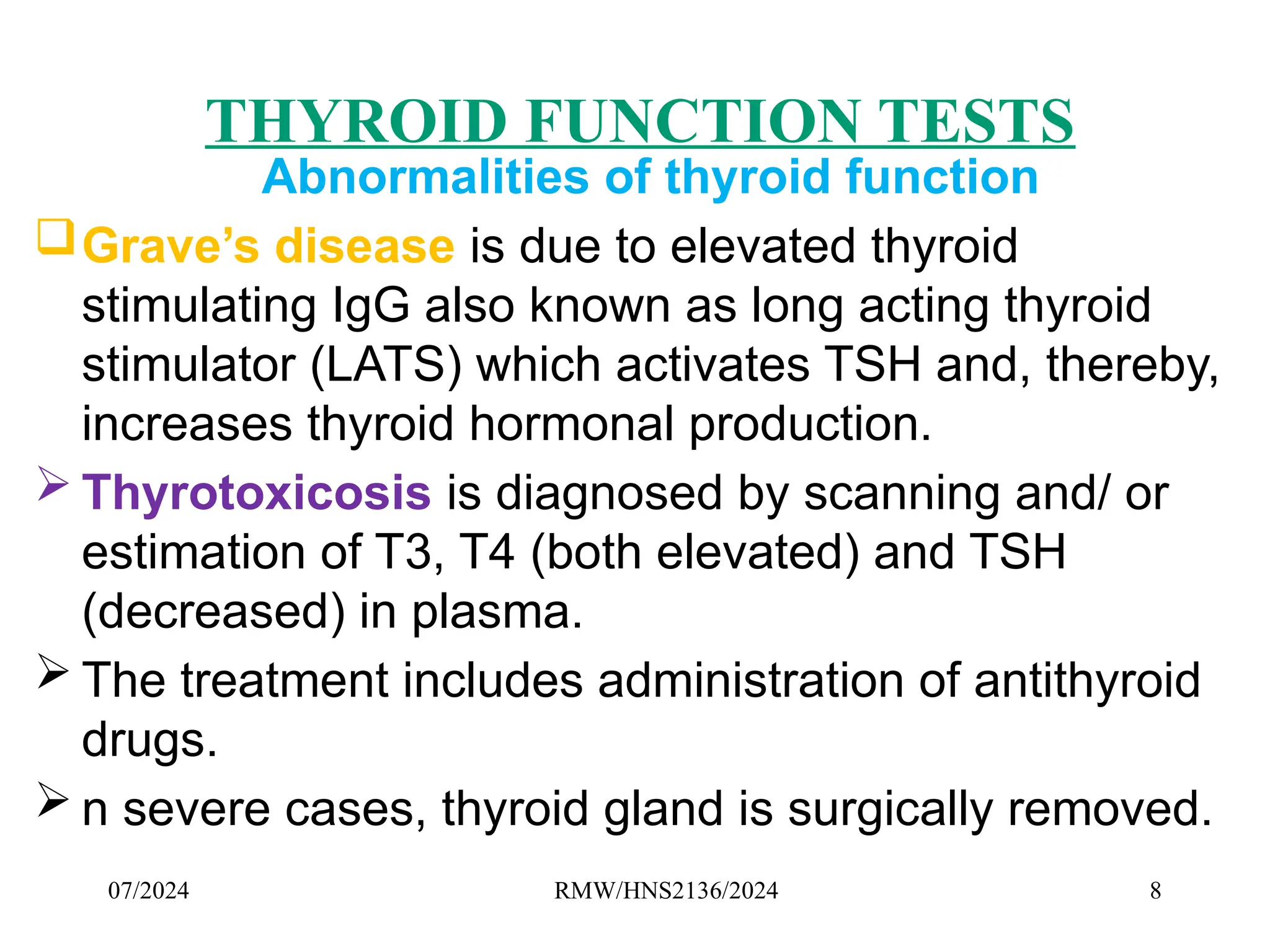 THYROID FUNCTION TESTS
Abnormalities of thyroid function

❑ Grave’s disease is due to elevated thyroid stimulating IgG also known as long acting thyroid stimulator (LATS) which activates TSH and, thereby, increases thyroid hormonal production.

➢ Thyrotoxicosis is diagnosed by scanning and/ or estimation of T3, T4 (both elevated) and TSH (decreased) in plasma.

➢ The treatment includes administration of antithyroid drugs.

➢ n severe cases, thyroid gland is surgically removed.

07/2024 RMW/HNS2136/2024 8